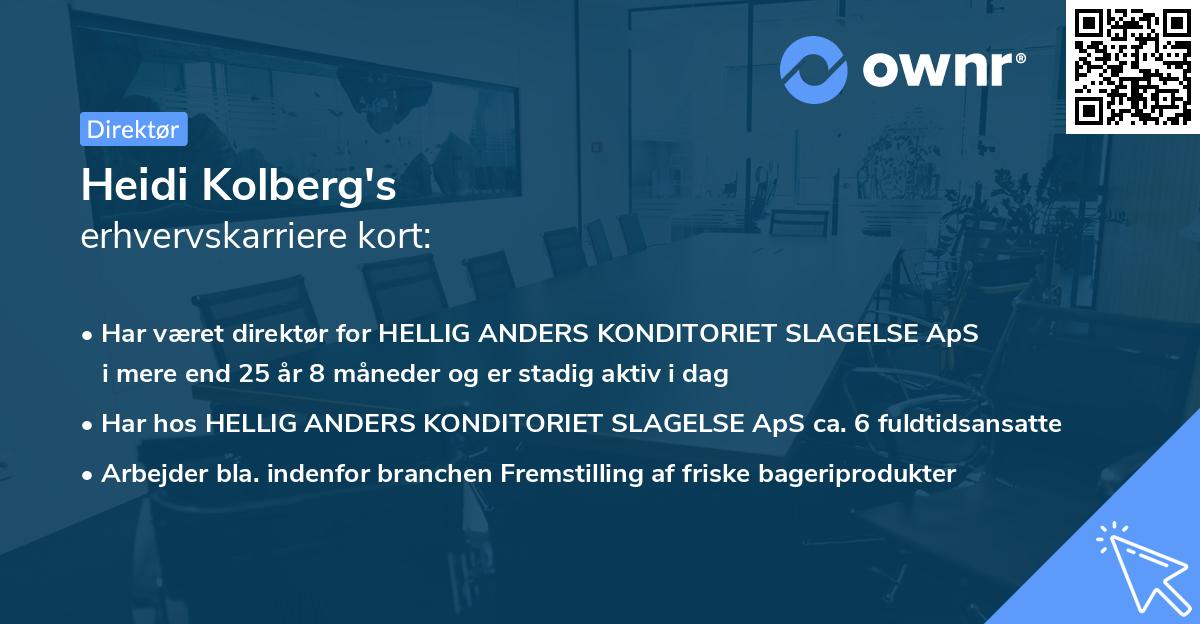 ownr®

Direktør

Heidi Kolberg's
erhvervskarriere kort:

• Har været direktør for HELLIG ANDERS KONDITORIET SLAGELSE ApS i mere end 25 år 8 måneder og er stadig aktiv i dag
• Har hos HELLIG ANDERS KONDITORIET SLAGELSE ApS ca. 6 fuldtidsansatte
• Arbejder bla. indenfor branchen Fremstilling af friske bageriprodukter